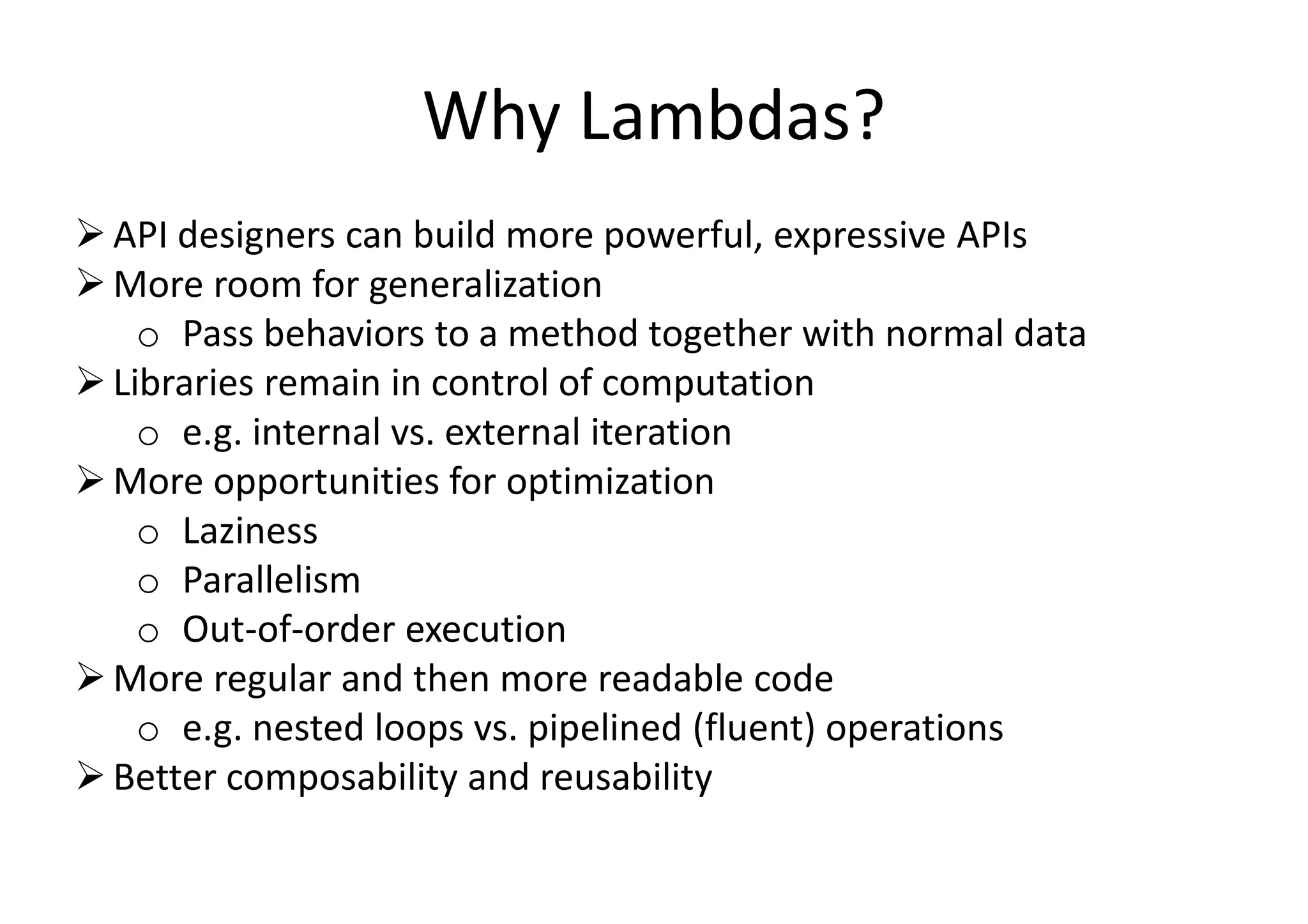 Why Lambdas?

➢ API designers can build more powerful, expressive APIs
➢ More room for generalization
  o Pass behaviors to a method together with normal data
➢ Libraries remain in control of computation
  o e.g. internal vs. external iteration
➢ More opportunities for optimization
  o Laziness
  o Parallelism
  o Out-of-order execution
➢ More regular and then more readable code
  o e.g. nested loops vs. pipelined (fluent) operations
➢ Better composability and reusability